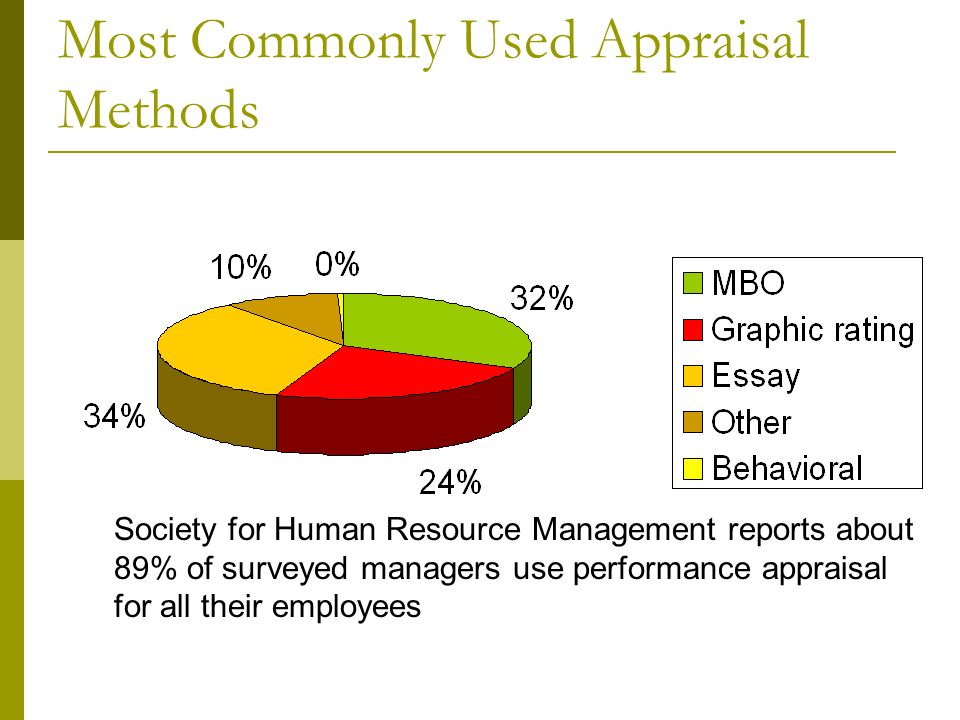 Most Commonly Used Appraisal Methods

10%
0%
32%
34%
24%

MBO
Graphic rating
Essay
Other
Behavioral

Society for Human Resource Management reports about 89% of surveyed managers use performance appraisal for all their employees